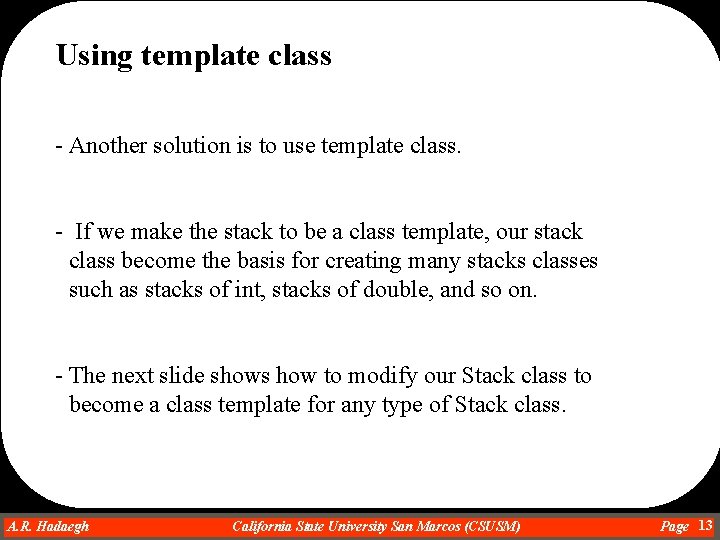 Using template class

- Another solution is to use template class.

- If we make the stack to be a class template, our stack class become the basis for creating many stacks classes such as stacks of int, stacks of double, and so on.

- The next slide shows how to modify our Stack class to become a class template for any type of Stack class.

A.R. Hadaegh California State University San Marcos (CSUSM) Page 13